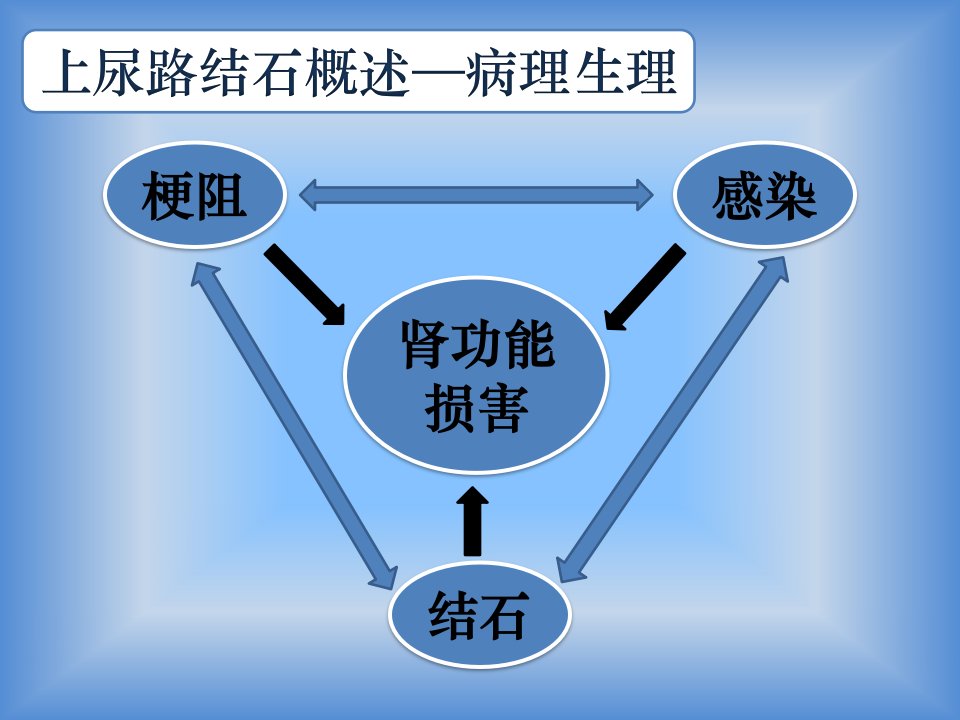 上尿路结石概述—病理生理

梗阻

感染

肾功能损害

结石